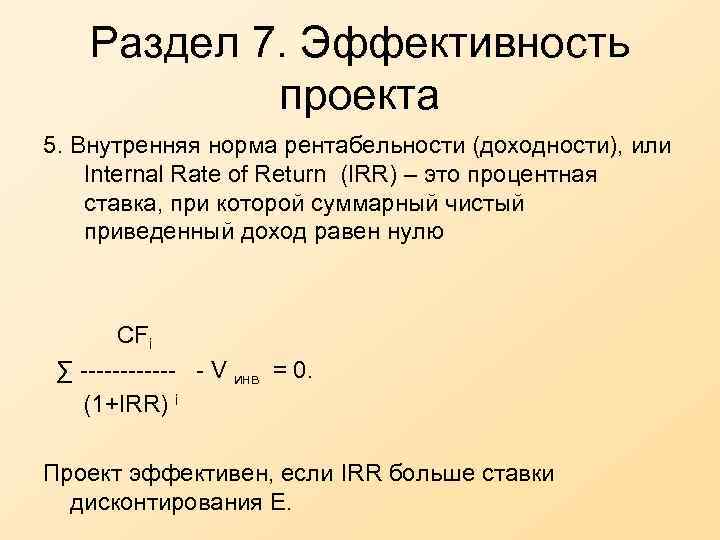 Раздел 7. Эффективность проекта

5. Внутренняя норма рентабельности (доходности), или Internal Rate of Return (IRR) – это процентная ставка, при которой суммарный чистый приведенный доход равен нулю

$\sum \frac{CF_i}{(1+IRR)^i} - V_{инв} = 0.$

Проект эффективен, если IRR больше ставки дисконтирования Е.